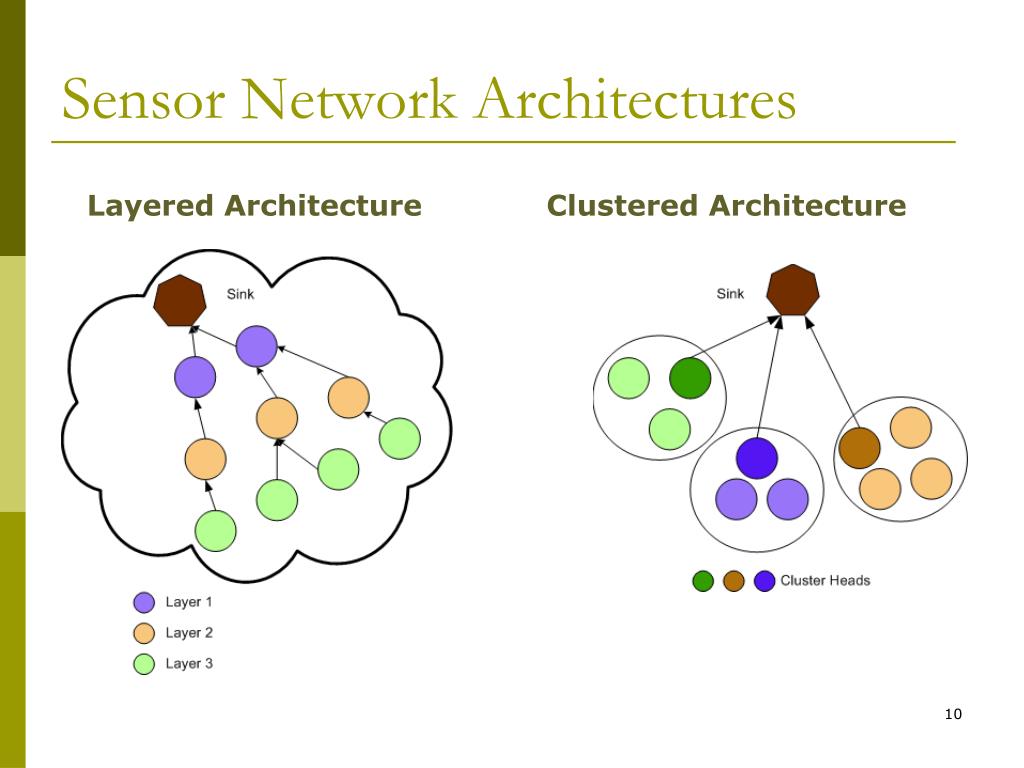 Sensor Network Architectures

Layered Architecture

Sink

Layer 1
Layer 2
Layer 3

Clustered Architecture

Sink

Cluster Heads

10